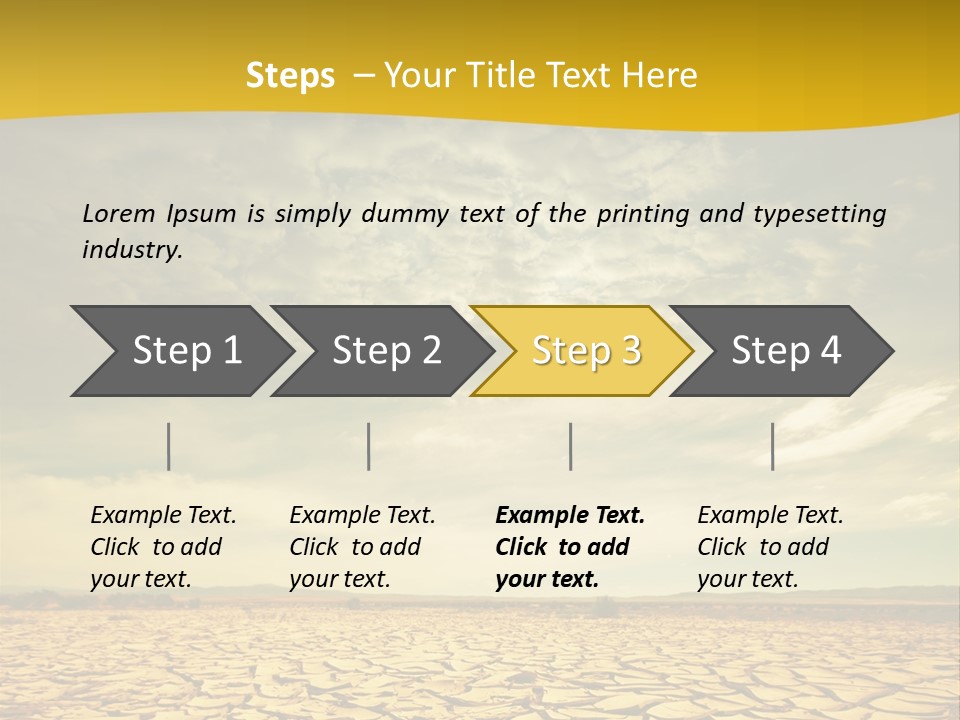 Steps – Your Title Text Here

Lorem Ipsum is simply dummy text of the printing and typesetting industry.

Step 1

Step 2

Step 3

Step 4

Example Text. Click to add your text.

Example Text. Click to add your text.

Example Text. Click to add your text.

Example Text. Click to add your text.